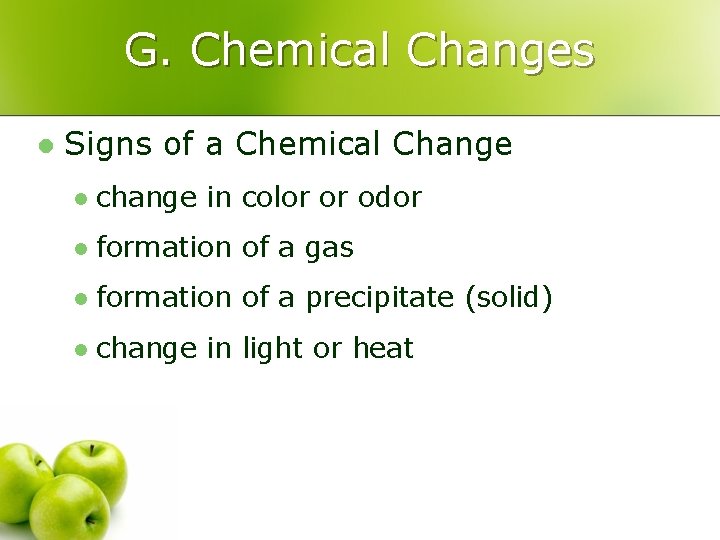 G. Chemical Changes

- Signs of a Chemical Change
  - change in color or odor
  - formation of a gas
  - formation of a precipitate (solid)
  - change in light or heat